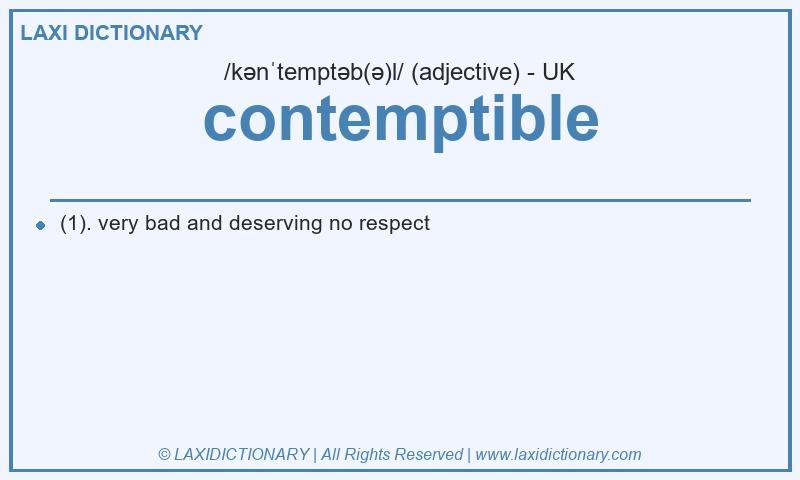 LAXI DICTIONARY

/kənˈtemptəb(ə)l/ (adjective) - UK

contemptible

(1). very bad and deserving no respect

© LAXIDICTIONARY | All Rights Reserved | www.laxidictionary.com